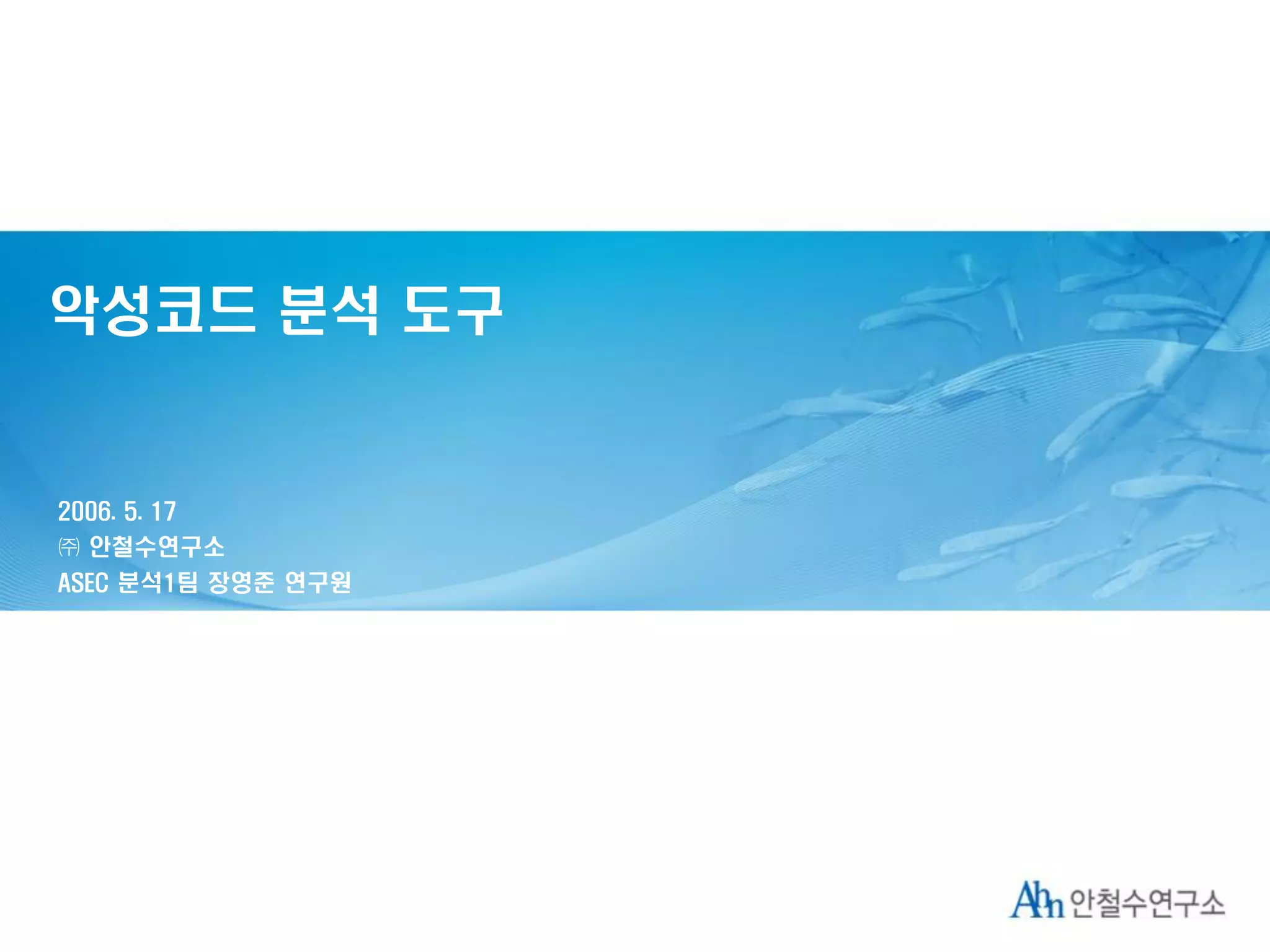 악성코드 분석 도구

2006. 5. 17
㈜ 안철수연구소
ASEC 분석1팀 장영준 연구원

Ahn 안철수연구소